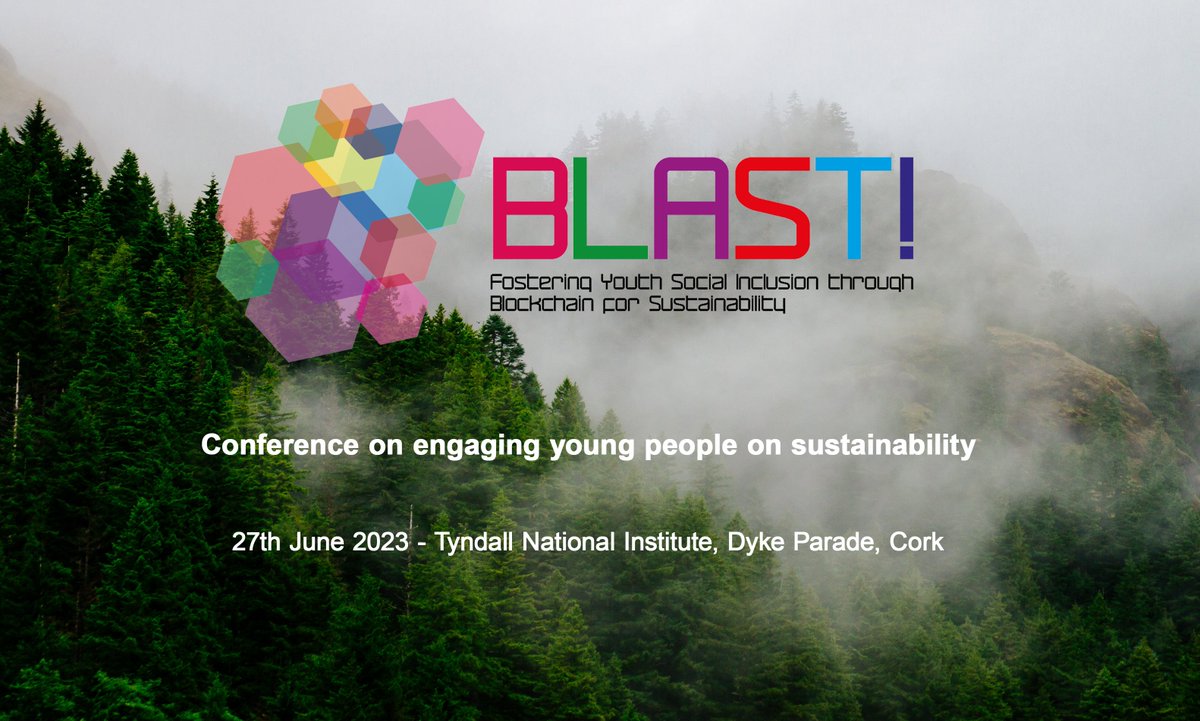 BLAST!
Fostering Youth Social Inclusion through Blockchain for Sustainability

Conference on engaging young people on sustainability

27th June 2023 - Tyndall National Institute, Dyke Parade, Cork